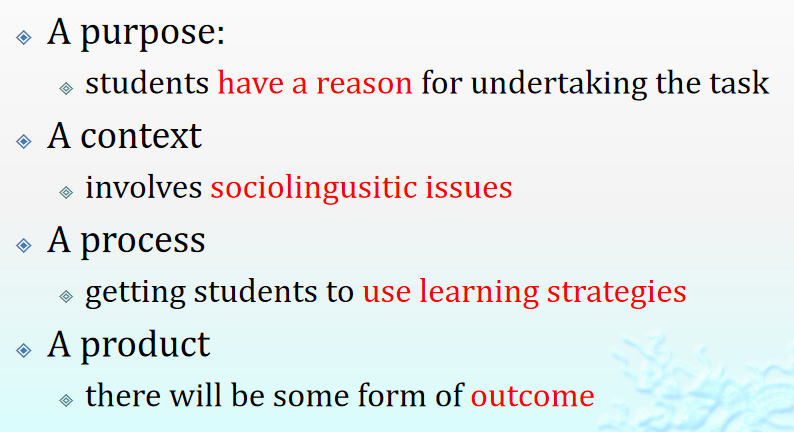 A purpose:

students have a reason for undertaking the task

A context

involves sociolingusitic issues

A process

getting students to use learning strategies

A product

there will be some form of outcome